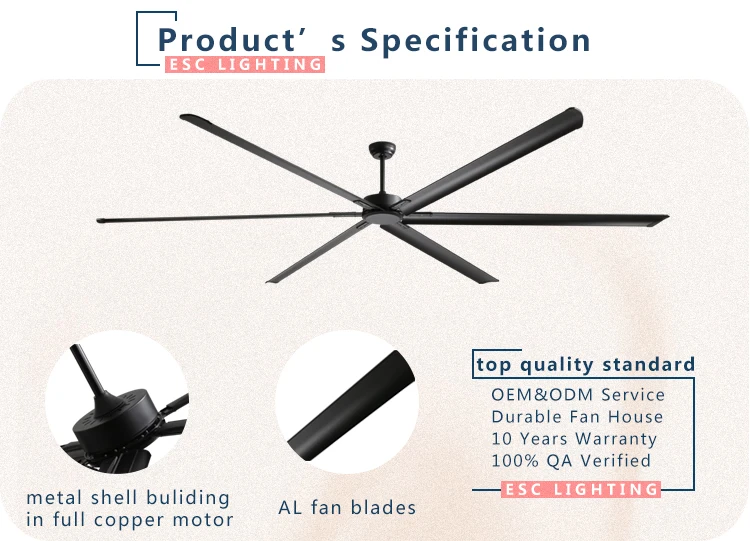 Product’ s Specification
ESC LIGHTING

metal shell buliding in full copper motor

AL fan blades

top quality standard
OEM&ODM Service
Durable Fan House
10 Years Warranty
100% QA Verified
ESC LIGHTING